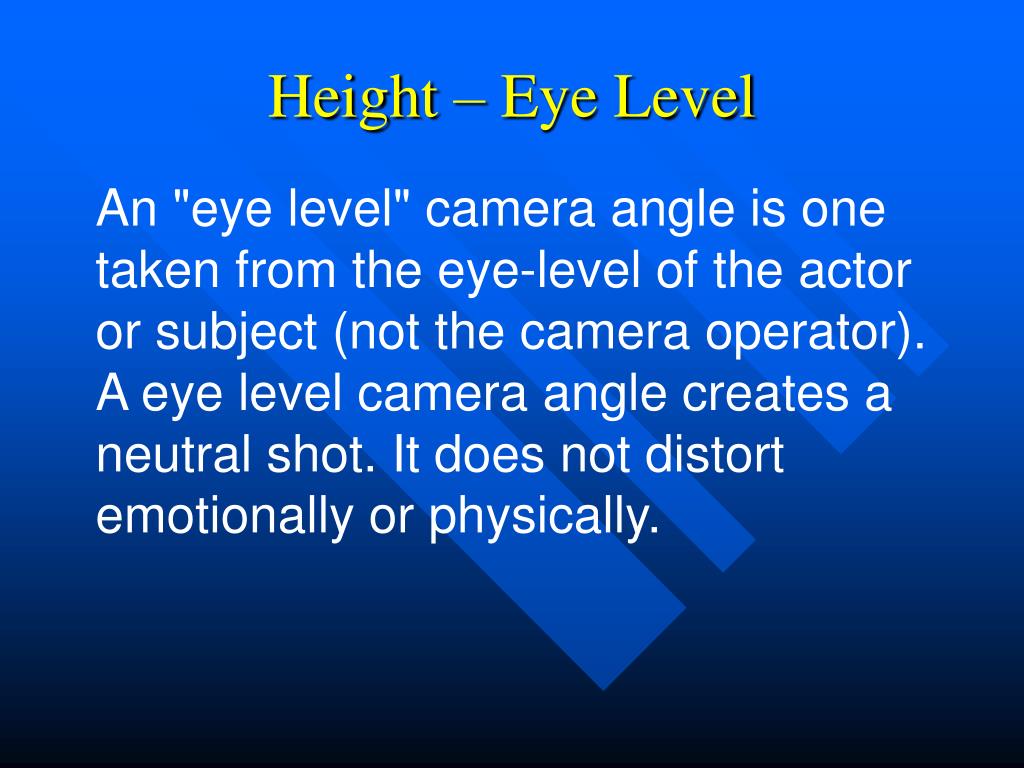 Height – Eye Level

An "eye level" camera angle is one taken from the eye-level of the actor or subject (not the camera operator). A eye level camera angle creates a neutral shot. It does not distort emotionally or physically.